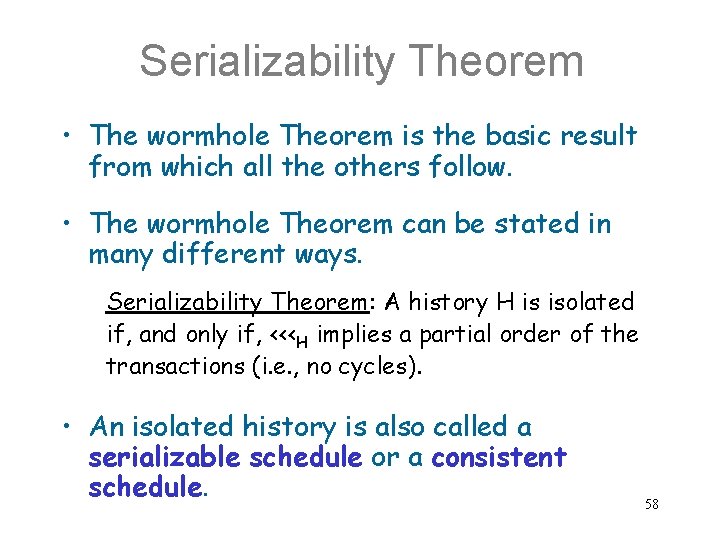 Serializability Theorem

• The wormhole Theorem is the basic result from which all the others follow.

• The wormhole Theorem can be stated in many different ways.

Serializability Theorem: A history H is isolated if, and only if, $<<<_H$ implies a partial order of the transactions (i.e., no cycles).

• An isolated history is also called a serializable schedule or a consistent schedule.

58